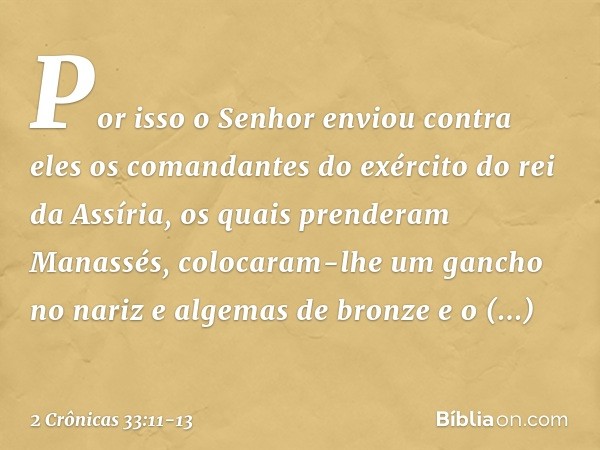 Por isso o Senhor enviou contra eles os comandantes do exército do rei da Assíria, os quais prenderam Manassés, colocaram-lhe um gancho no nariz e algemas de bronze e o (...)

2 Crônicas 33:11-13

Bíbliaon.com